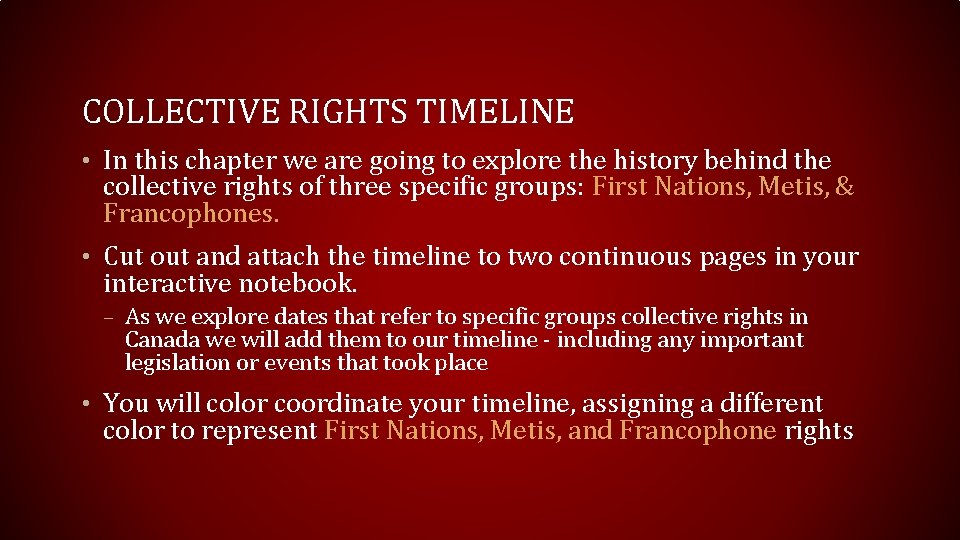 COLLECTIVE RIGHTS TIMELINE

• In this chapter we are going to explore the history behind the collective rights of three specific groups: First Nations, Metis, & Francophones.

• Cut out and attach the timeline to two continuous pages in your interactive notebook.

– As we explore dates that refer to specific groups collective rights in Canada we will add them to our timeline - including any important legislation or events that took place

• You will color coordinate your timeline, assigning a different color to represent First Nations, Metis, and Francophone rights